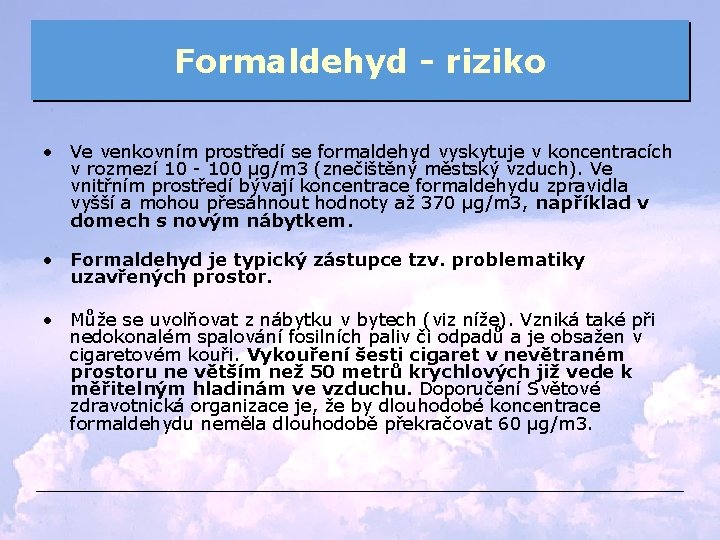 Formaldehyd - riziko

• Ve venkovním prostředí se formaldehyd vyskytuje v koncentracích v rozmezí 10 - 100 μg/m3 (znečištěný městský vzduch). Ve vnitřním prostředí bývají koncentrace formaldehydu zpravidla vyšší a mohou přesáhnout hodnoty až 370 μg/m3, například v domech s novým nábytkem.

• Formaldehyd je typický zástupce tzv. problematiky uzavřených prostor.

• Může se uvolňovat z nábytku v bytech (viz níže). Vzniká také při nedokonalém spalování fosilních paliv či odpadů a je obsažen v cigaretovém kouři. Vykouření šesti cigaret v nevětraném prostoru ne větším než 50 metrů krychlových již vede k měřitelným hladinám ve vzduchu. Doporučení Světové zdravotnická organizace je, že by dlouhodobé koncentrace formaldehydu neměla dlouhodobě překračovat 60 μg/m3.